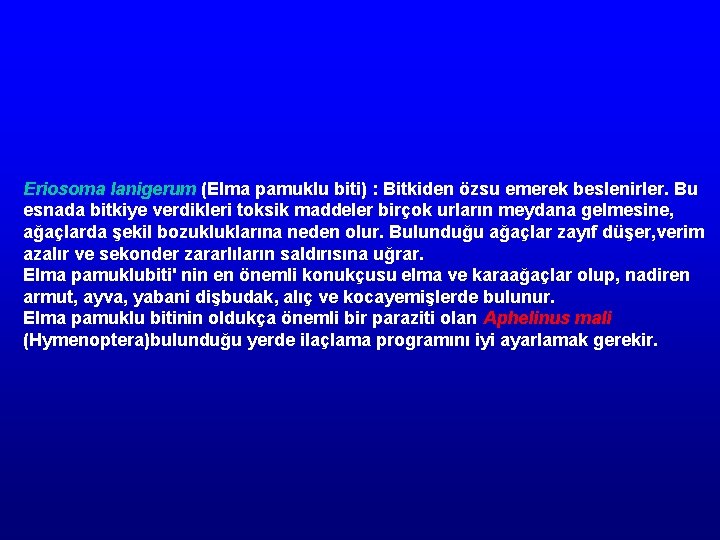 Eriosoma lanigerum (Elma pamuklu biti) : Bitkiden özsu emerek beslenirler. Bu esnada bitkiye verdikleri toksik maddeler birçok urların meydana gelmesine, ağaçlarda şekil bozukluklarına neden olur. Bulunduğu ağaçlar zayıf düşer,verim azalır ve sekonder zararlıların saldırısına uğrar.
Elma pamuklubiti' nin en önemli konukçusu elma ve karaağaçlar olup, nadiren armut, ayva, yabani dişbudak, alıç ve kocayemişlerde bulunur.
Elma pamuklu bitinin oldukça önemli bir paraziti olan Aphelinus mali (Hymenoptera)bulunduğu yerde ilaçlama programını iyi ayarlamak gerekir.